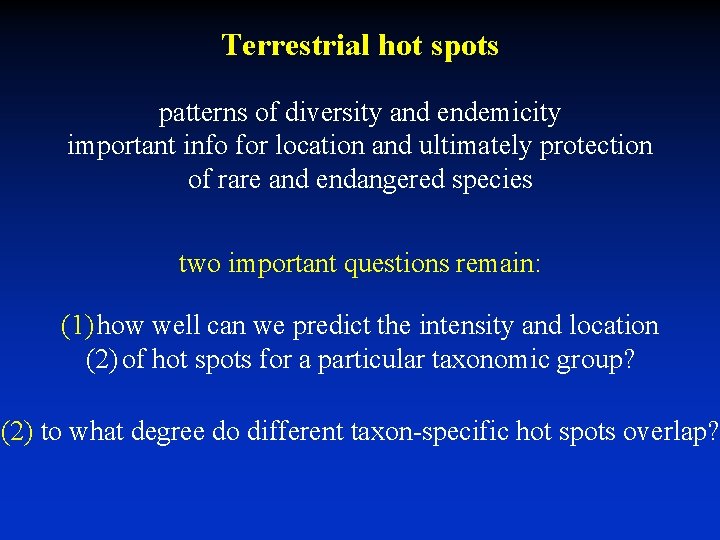 Terrestrial hot spots

patterns of diversity and endemicity
important info for location and ultimately protection of rare and endangered species

two important questions remain:

(1) how well can we predict the intensity and location
(2) of hot spots for a particular taxonomic group?

(2) to what degree do different taxon-specific hot spots overlap?